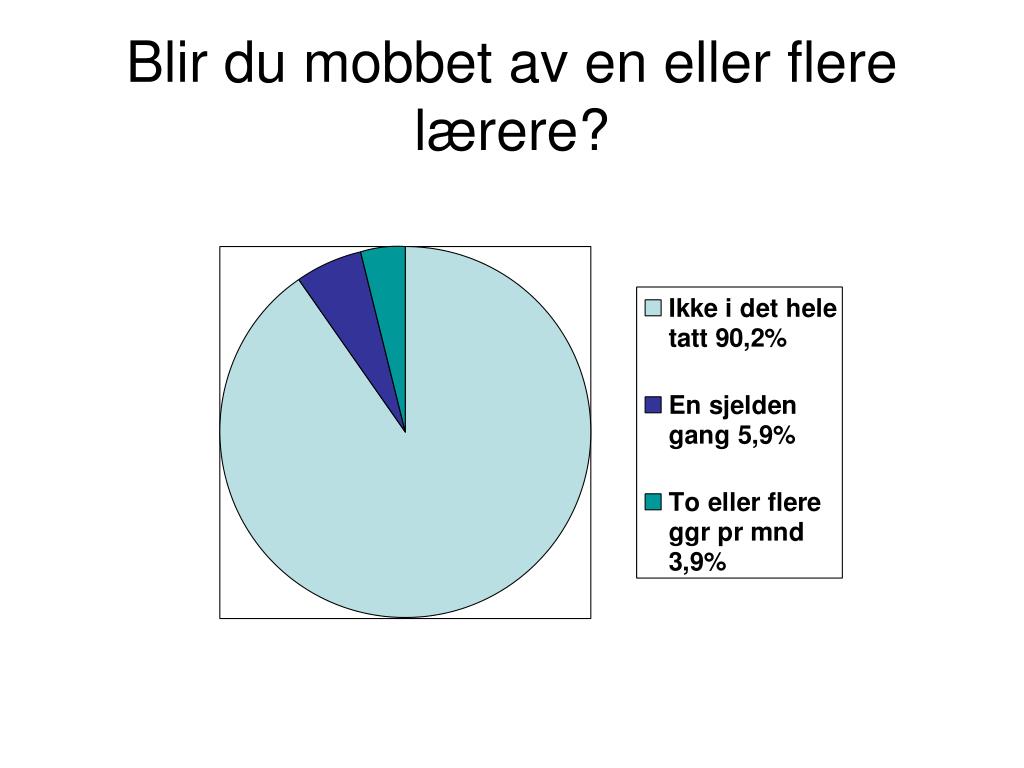 Blir du mobbet av en eller flere lærere?

Ikke i det hele tatt 90,2%

En sjelden gang 5,9%

To eller flere ggr pr mnd 3,9%